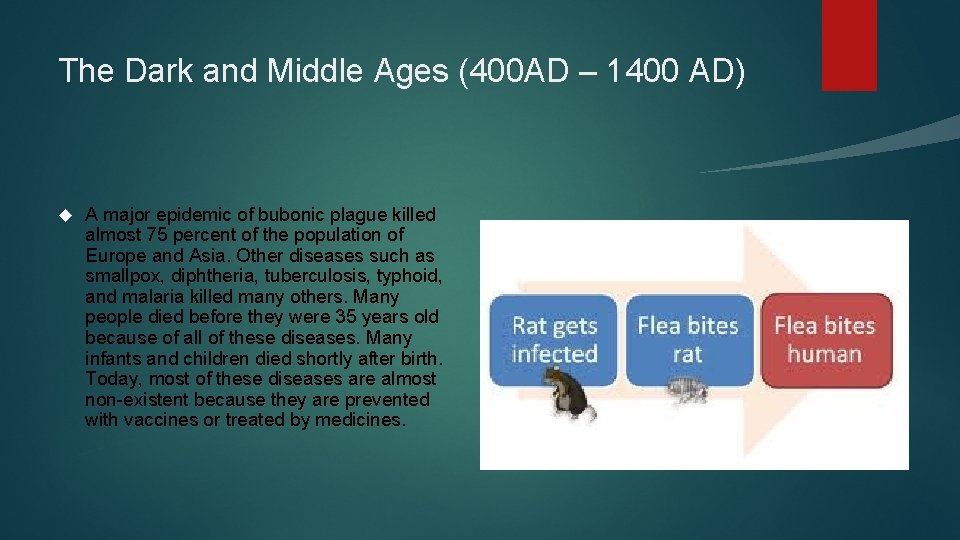 The Dark and Middle Ages (400AD – 1400 AD)

A major epidemic of bubonic plague killed almost 75 percent of the population of Europe and Asia. Other diseases such as smallpox, diphtheria, tuberculosis, typhoid, and malaria killed many others. Many people died before they were 35 years old because of all of these diseases. Many infants and children died shortly after birth. Today, most of these diseases are almost non-existent because they are prevented with vaccines or treated by medicines.

Rat gets infected

Flea bites rat

Flea bites human